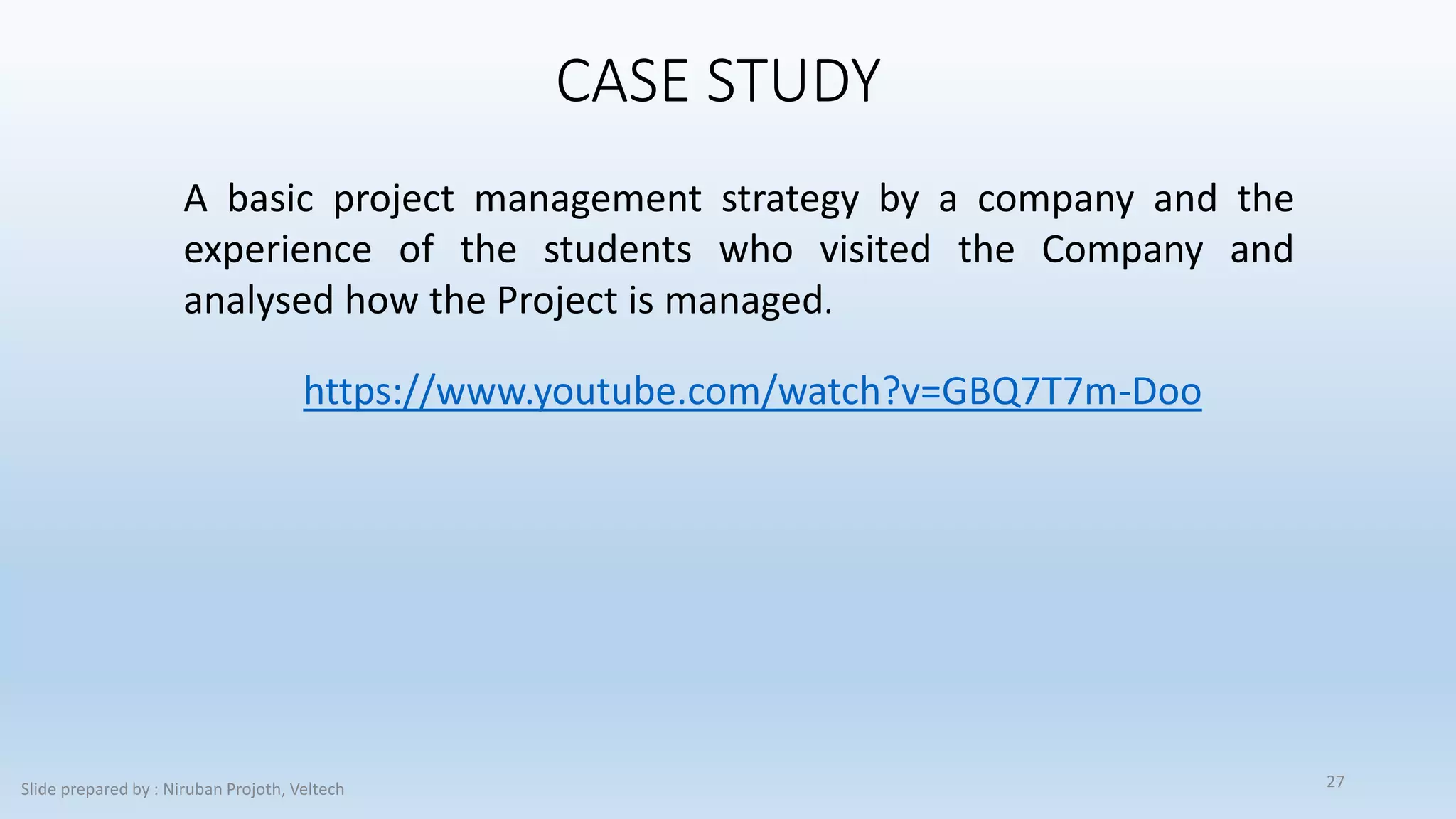 CASE STUDY

A basic project management strategy by a company and the experience of the students who visited the Company and analysed how the Project is managed.

https://www.youtube.com/watch?v=GBQ7T7m-Doo

Slide prepared by : Niruban Projoth, Veltech

27